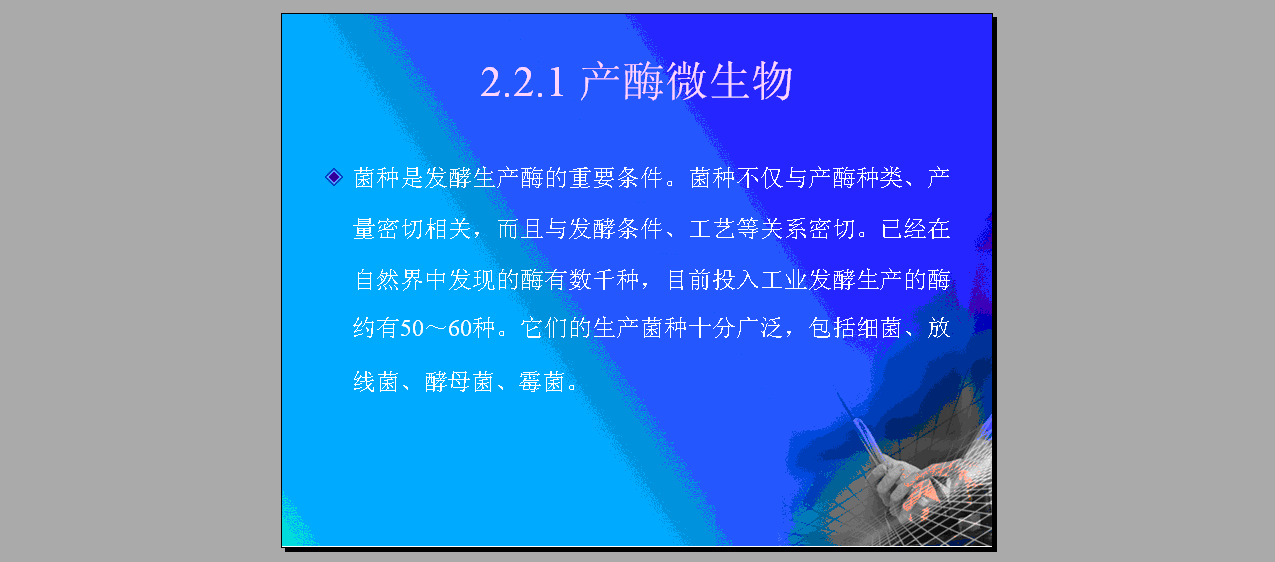 2.2.1 产酶微生物

◈ 菌种是发酵生产酶的重要条件。菌种不仅与产酶种类、产量密切相关，而且与发酵条件、工艺等关系密切。已经在自然界中发现的酶有数千种，目前投入工业发酵生产的酶约有50～60种。它们的生产菌种十分广泛，包括细菌、放线菌、酵母菌、霉菌。